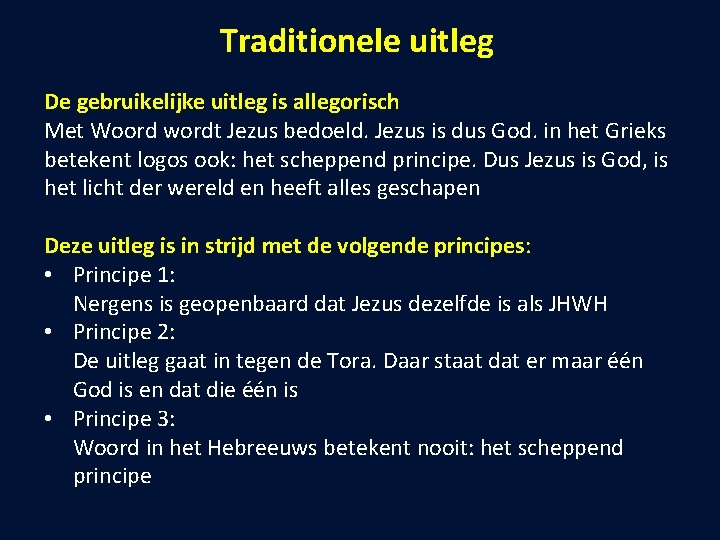 Traditionele uitleg

De gebruikelijke uitleg is allegorisch
Met Woord wordt Jezus bedoeld. Jezus is dus God. in het Grieks betekent logos ook: het scheppend principe. Dus Jezus is God, is het licht der wereld en heeft alles geschapen

Deze uitleg is in strijd met de volgende principes:
• Principe 1:
Nergens is geopenbaard dat Jezus dezelfde is als JHWH
• Principe 2:
De uitleg gaat in tegen de Tora. Daar staat dat er maar één God is en dat die één is
• Principe 3:
Woord in het Hebreeuws betekent nooit: het scheppend principe